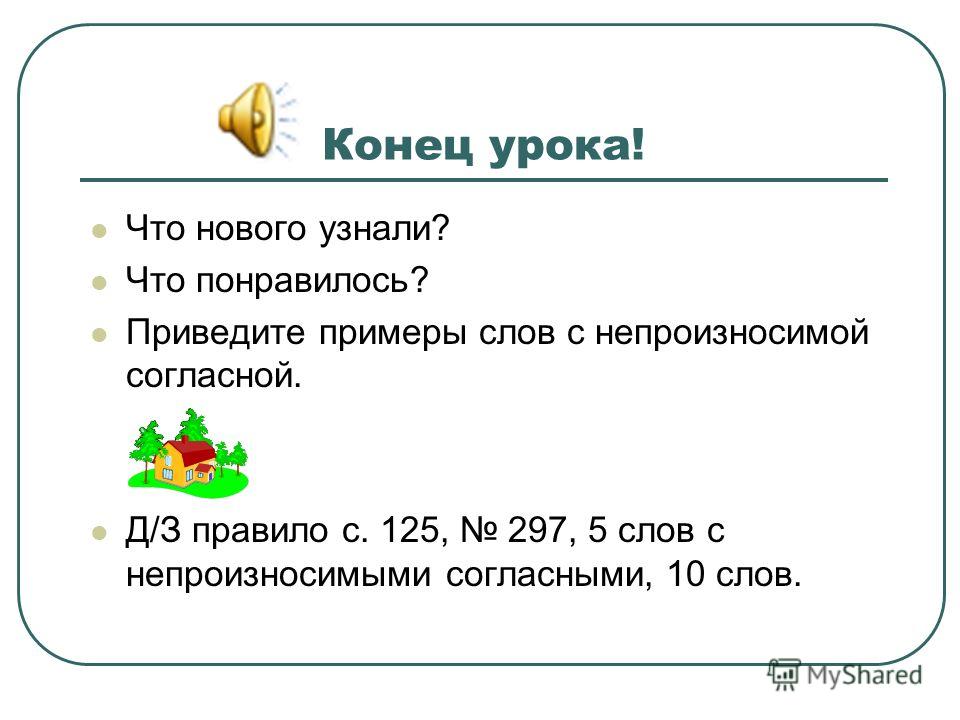 Конец урока!

Что нового узнали?

Что понравилось?

Приведите примеры слов с непроизносимой согласной.

Д/З правило с. 125, № 297, 5 слов с непроизносимыми согласными, 10 слов.

MyShared